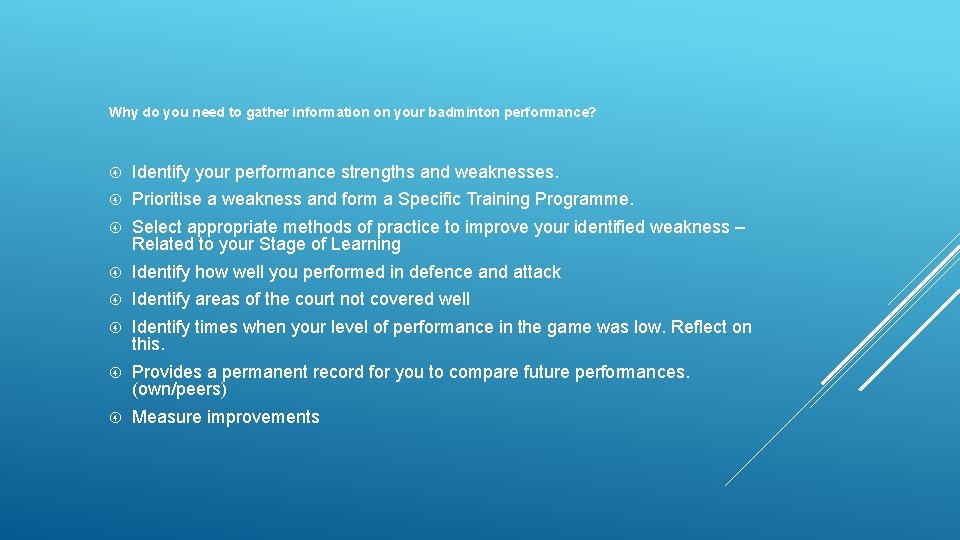 Why do you need to gather information on your badminton performance?

Identify your performance strengths and weaknesses.

Prioritise a weakness and form a Specific Training Programme.

Select appropriate methods of practice to improve your identified weakness – Related to your Stage of Learning

Identify how well you performed in defence and attack

Identify areas of the court not covered well

Identify times when your level of performance in the game was low. Reflect on this.

Provides a permanent record for you to compare future performances. (own/peers)

Measure improvements